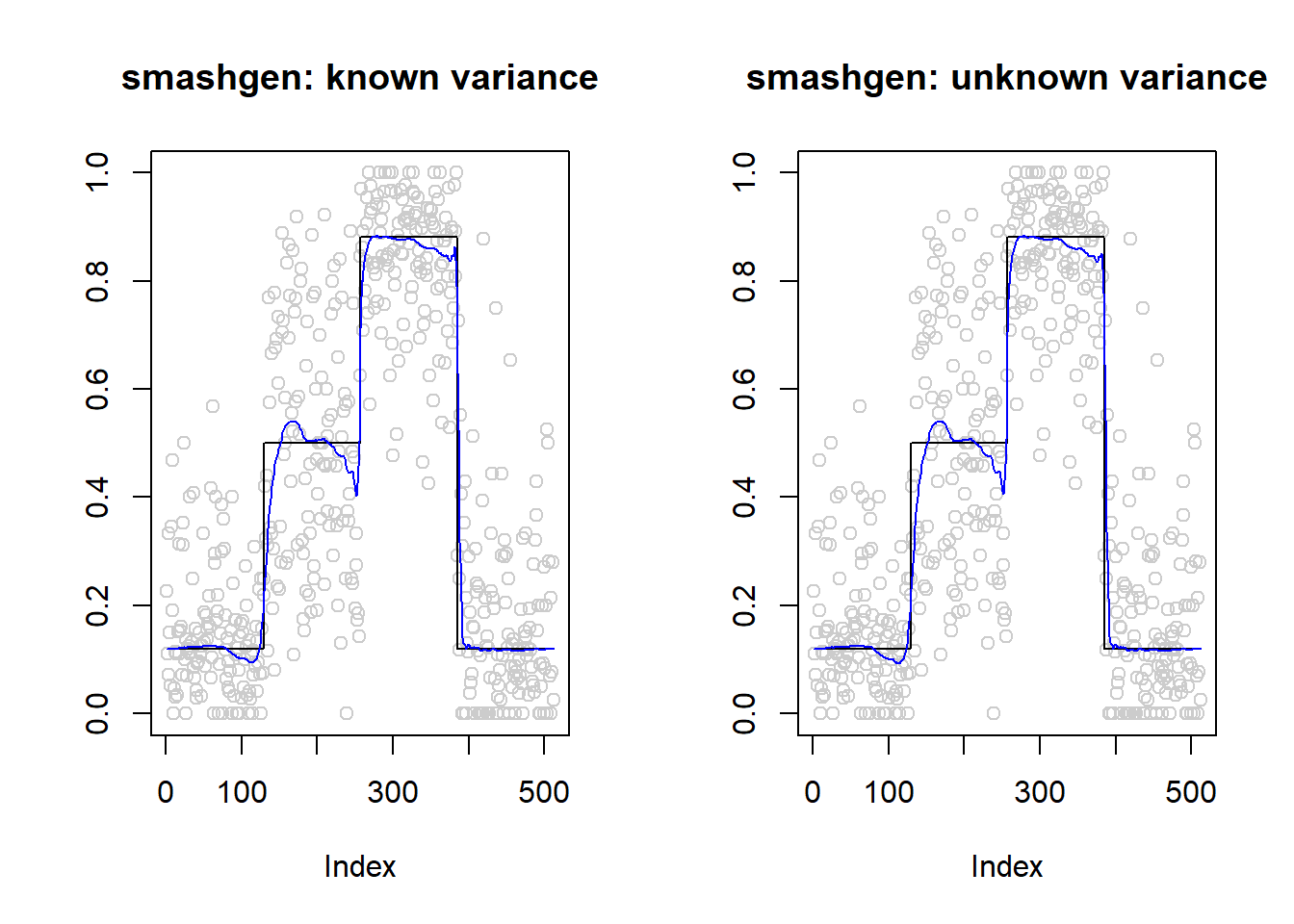 smashgen: known variance

1.0
0.8
0.6
0.4
0.2
0.0

0 100 300 500

Index

smashgen: unknown variance

1.0
0.8
0.6
0.4
0.2
0.0

0 100 300 500

Index